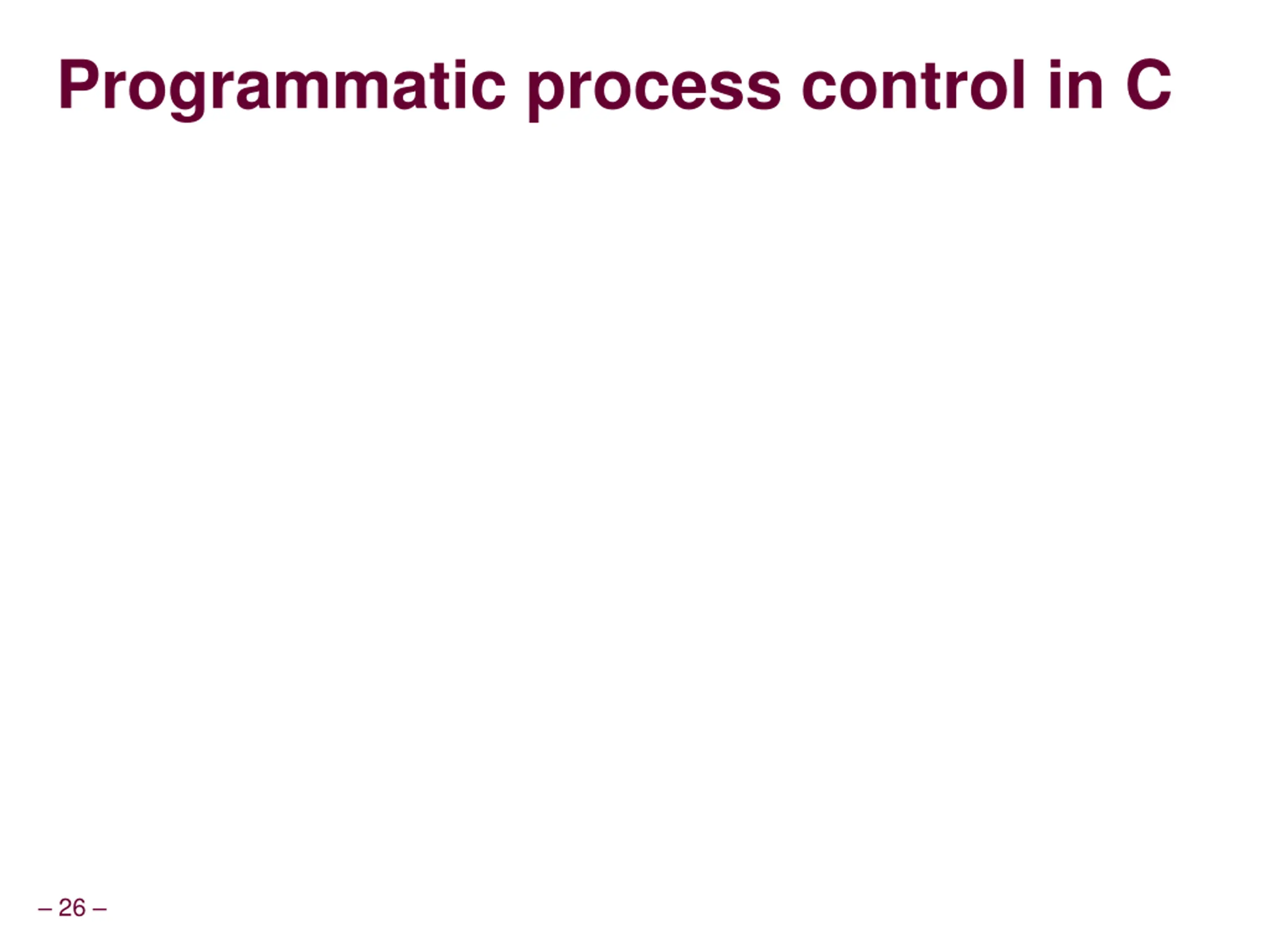 Programmatic process control in C

– 26 –